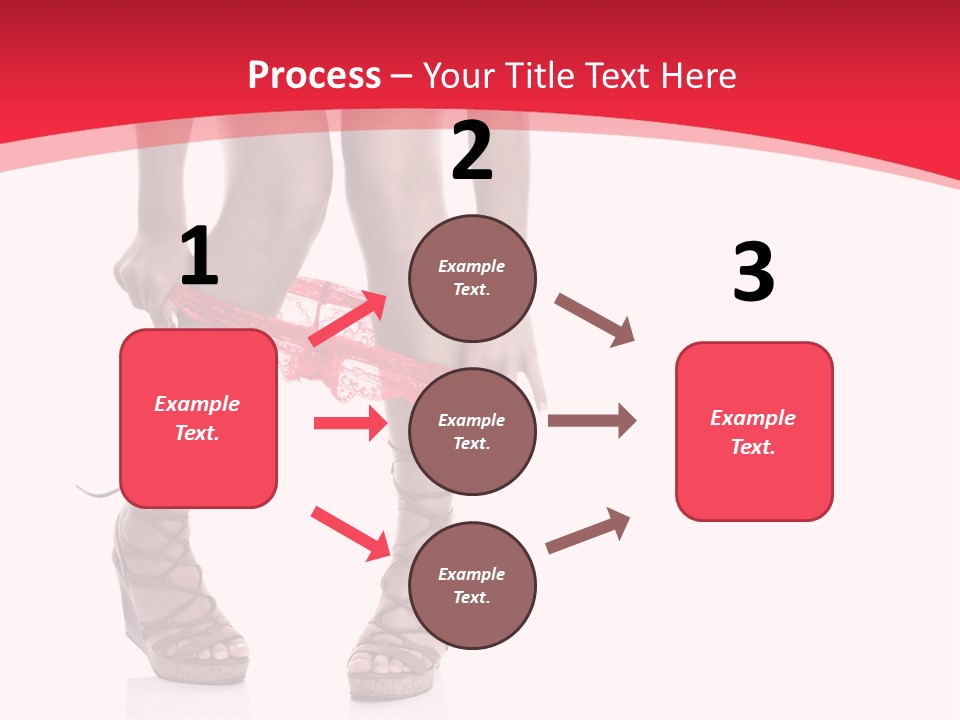 Process – Your Title Text Here

1

Example Text.

2

Example Text.

Example Text.

Example Text.

3

Example Text.